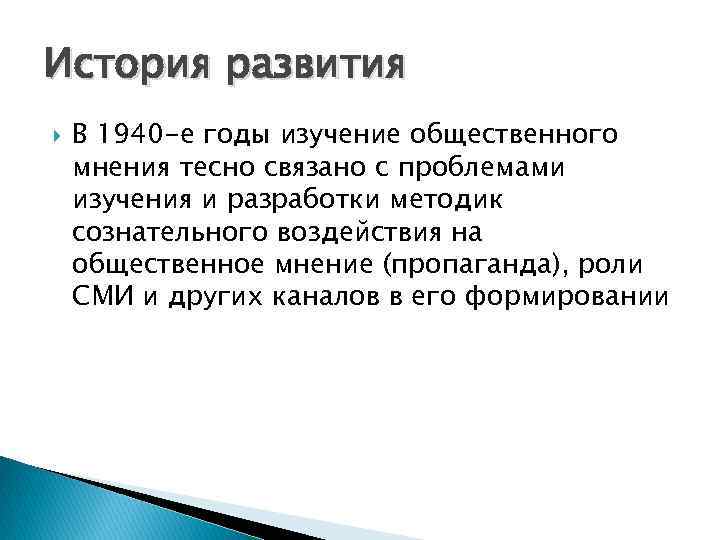 История развития

В 1940-е годы изучение общественного мнения тесно связано с проблемами изучения и разработки методик сознательного воздействия на общественное мнение (пропаганда), роли СМИ и других каналов в его формировании